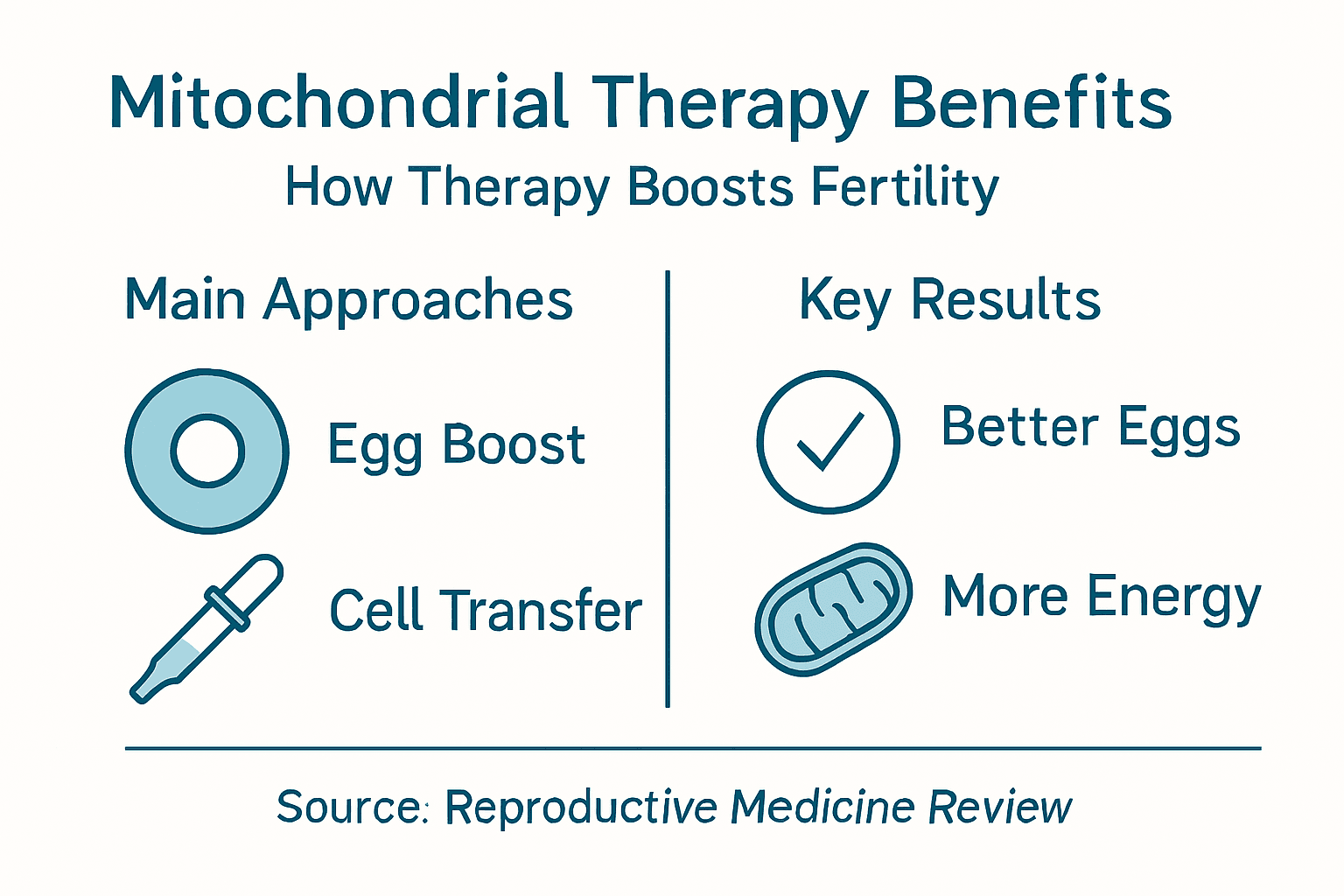 Mitochondrial Therapy Benefits
How Therapy Boosts Fertility

Main Approaches

Egg Boost

Cell Transfer

Key Results

Better Eggs

More Energy

Source: Reproductive Medicine Review